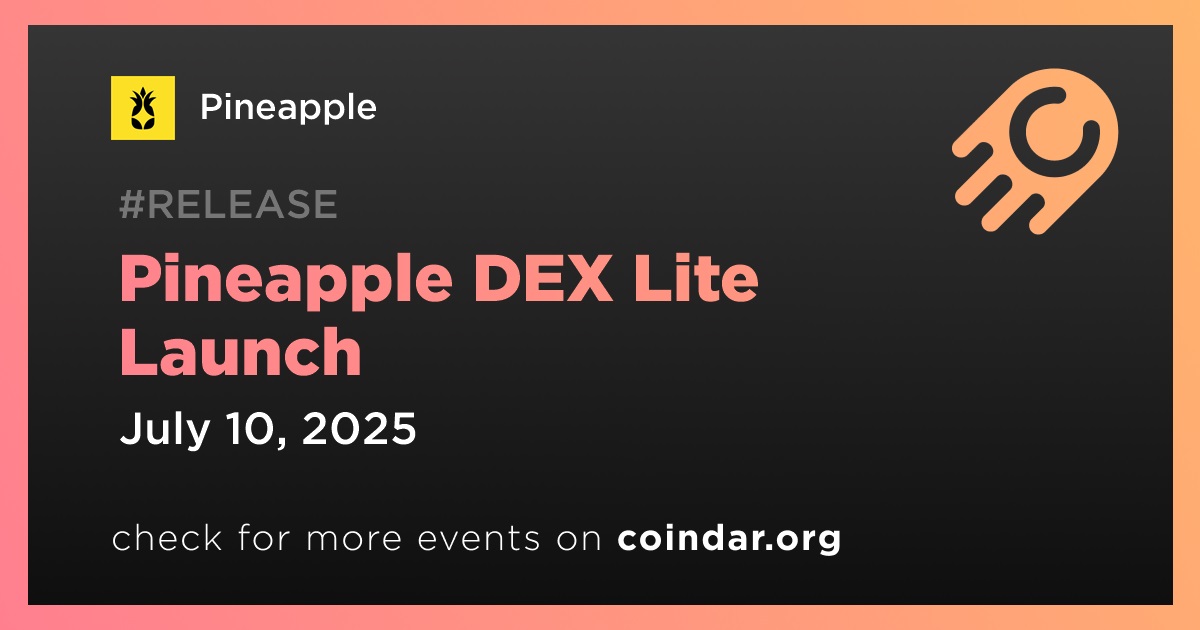 Pineapple

#RELEASE

Pineapple DEX Lite Launch

July 10, 2025

check for more events on coindar.org